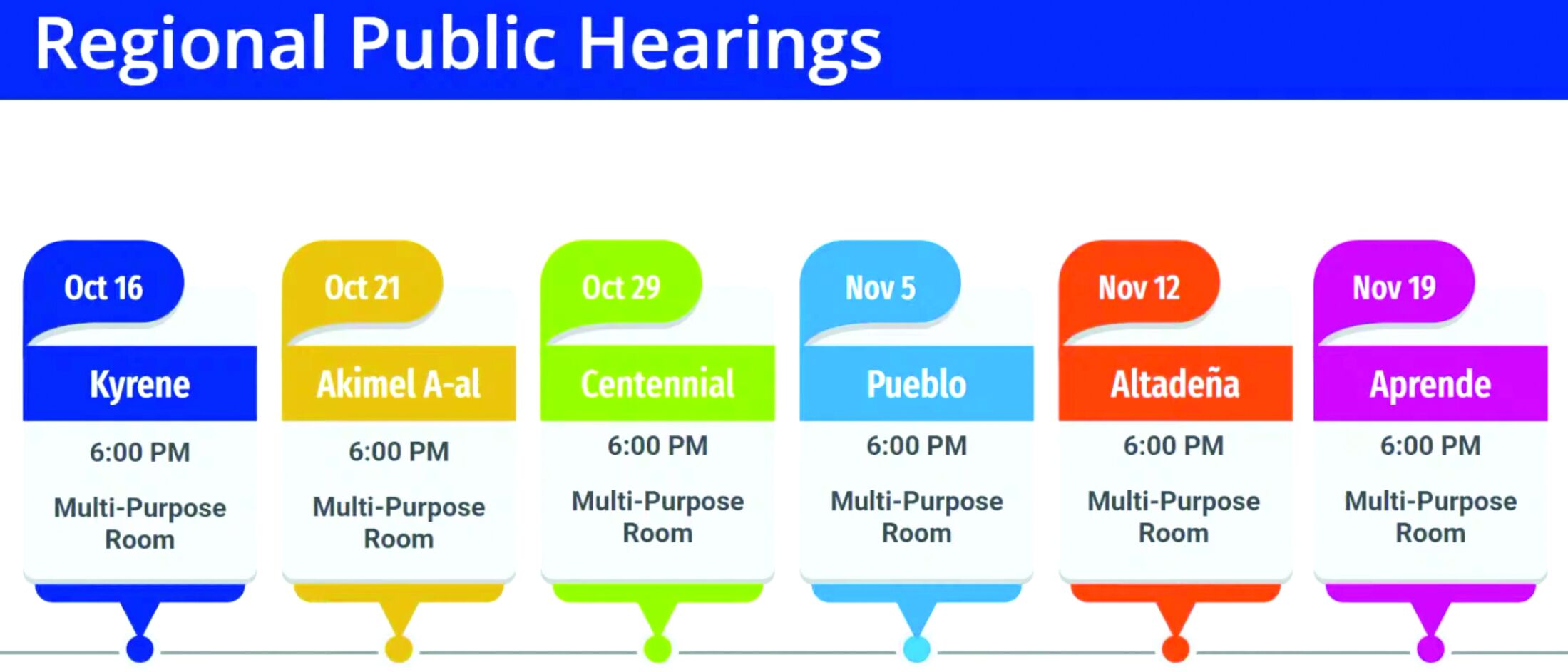 Regional Public Hearings

Oct 16
Kyrene
6:00 PM
Multi-Purpose Room

Oct 21
Akimel A-al
6:00 PM
Multi-Purpose Room

Oct 29
Centennial
6:00 PM
Multi-Purpose Room

Nov 5
Pueblo
6:00 PM
Multi-Purpose Room

Nov 12
Altadeña
6:00 PM
Multi-Purpose Room

Nov 19
Aprende
6:00 PM
Multi-Purpose Room